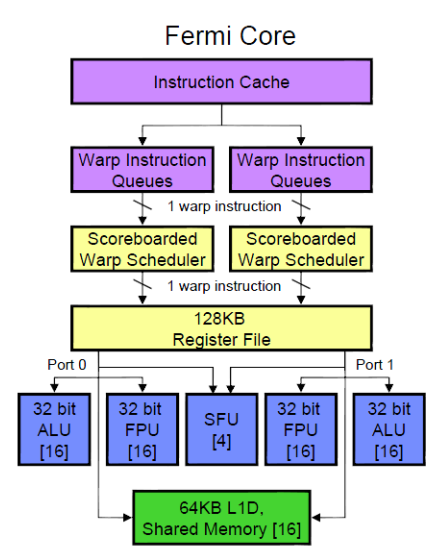 Fermi Core

Instruction Cache

Warp Instruction Queues

Warp Instruction Queues

1 warp instruction

Scoreboarded Warp Scheduler

Scoreboarded Warp Scheduler

1 warp instruction

128KB Register File

Port 0

Port 1

32 bit ALU [16]

32 bit FPU [16]

SFU [4]

32 bit FPU [16]

32 bit ALU [16]

64KB L1D, Shared Memory [16]